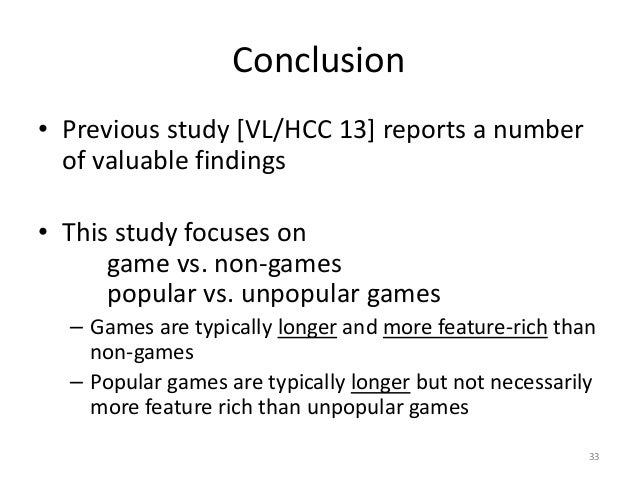 Conclusion

• Previous study [VL/HCC 13] reports a number of valuable findings

• This study focuses on
game vs. non-games
popular vs. unpopular games
– Games are typically longer and more feature-rich than non-games
– Popular games are typically longer but not necessarily more feature rich than unpopular games

33